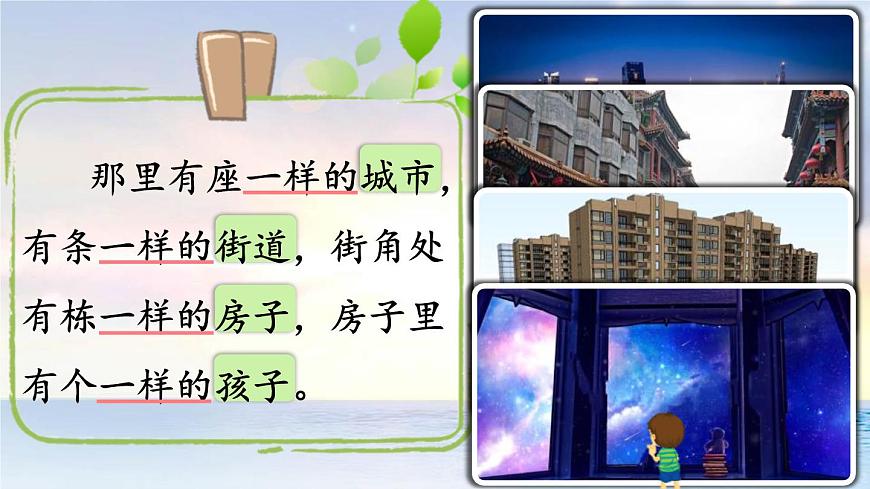 那里有座一样的城市，有条一样的街道，街角处有栋一样的房子，房子里有个一样的孩子。